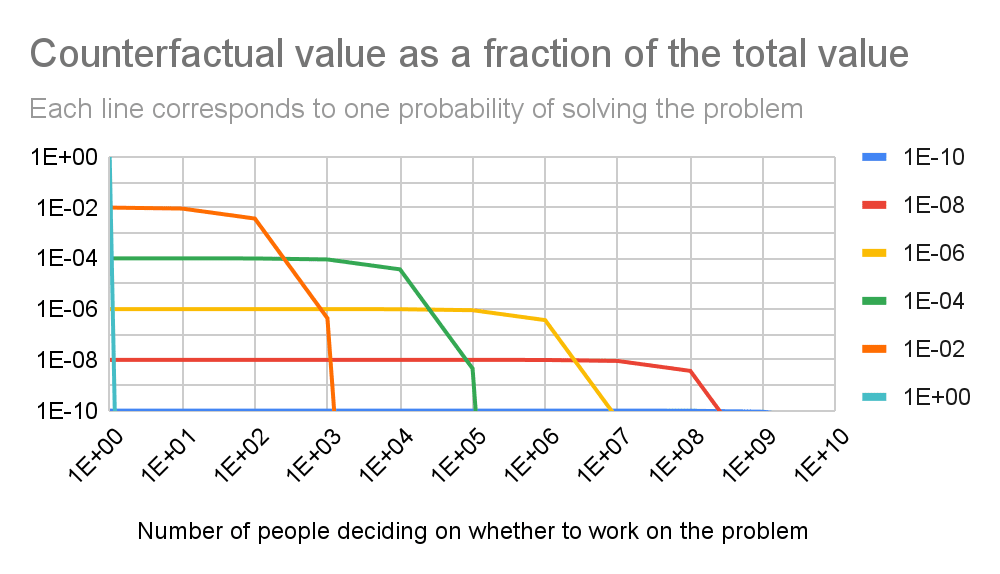 Counterfactual value as a fraction of the total value

Each line corresponds to one probability of solving the problem

1E+00
1E-02
1E-04
1E-06
1E-08
1E-10

1E+00 1E+01 1E+02 1E+03 1E+04 1E+05 1E+06 1E+07 1E+08 1E+09 1E+10

Number of people deciding on whether to work on the problem

1E-10
1E-08
1E-06
1E-04
1E-02
1E+00